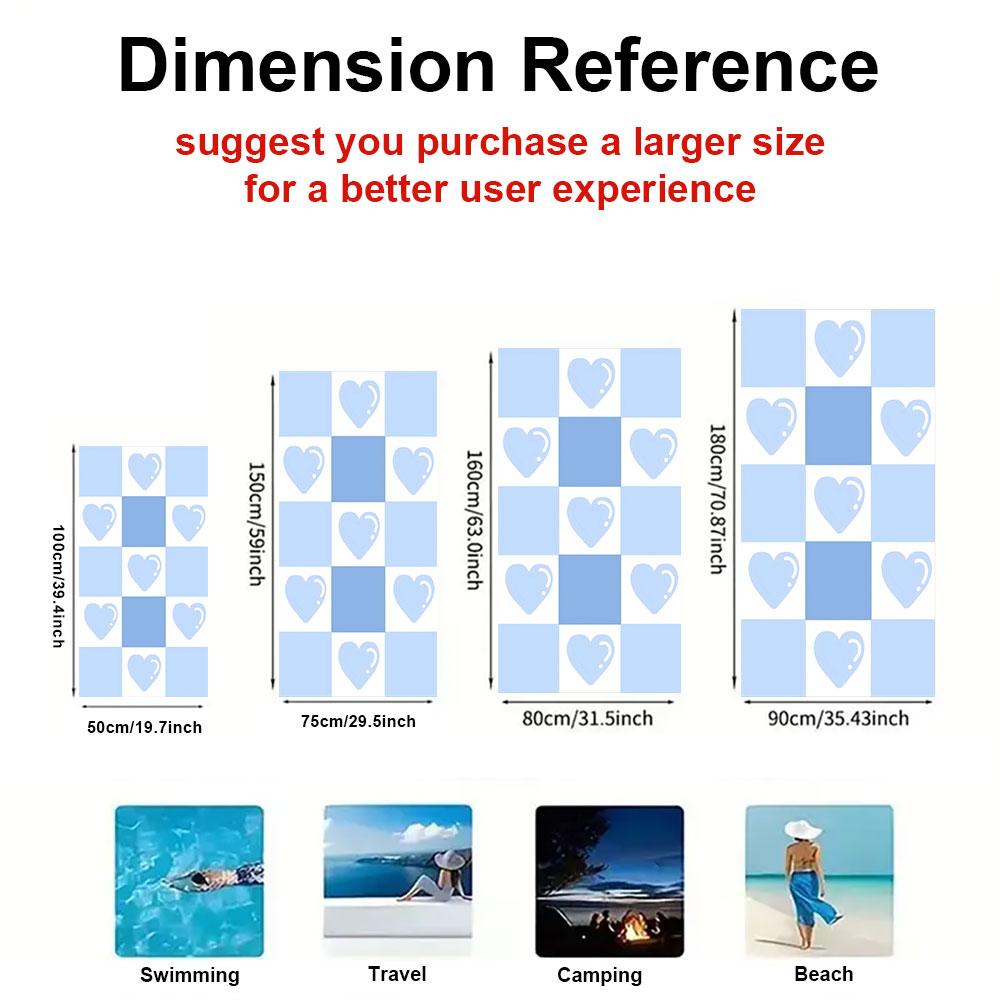 Dimension Reference

suggest you purchase a larger size for a better user experience

100cm/39.4inch
50cm/19.7inch

150cm/59inch
75cm/29.5inch

160cm/63.0inch
80cm/31.5inch

180cm/70.87inch
90cm/35.43inch

Swimming

Travel

Camping

Beach